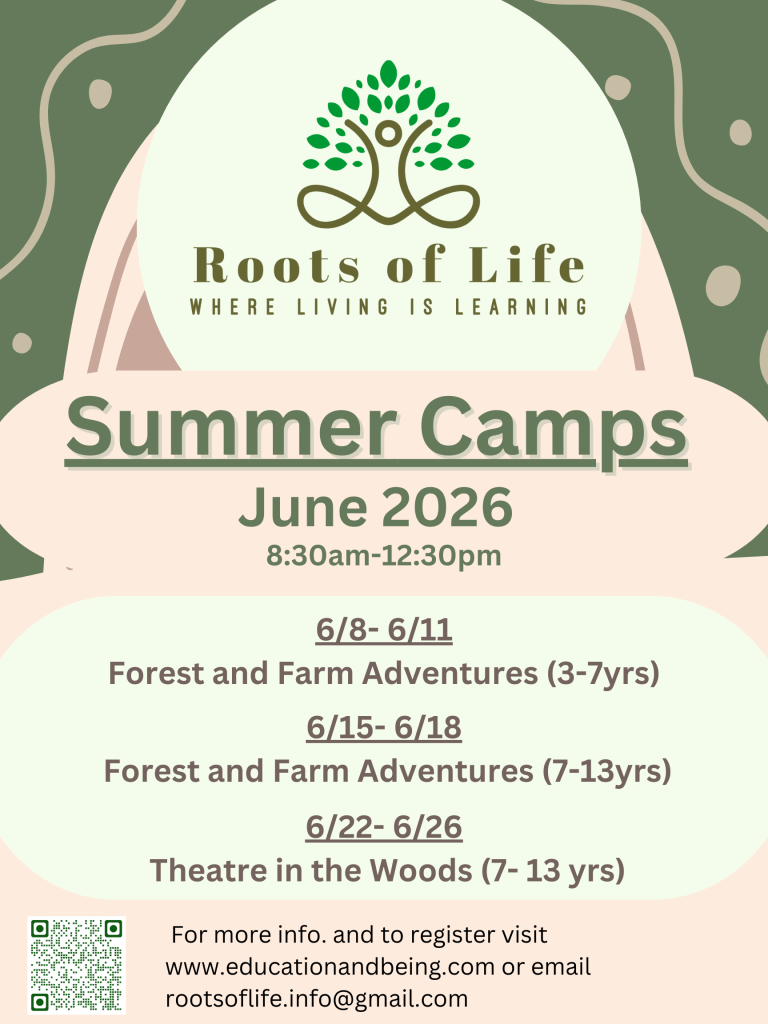 Roots of Life
WHERE LIVING IS LEARNING

Summer Camps
June 2026
8:30am-12:30pm

6/8- 6/11
Forest and Farm Adventures (3-7yrs)

6/15- 6/18
Forest and Farm Adventures (7-13yrs)

6/22- 6/26
Theatre in the Woods (7- 13 yrs)

For more info. and to register visit www.educationandbeing.com or email rootsoflife.info@gmail.com